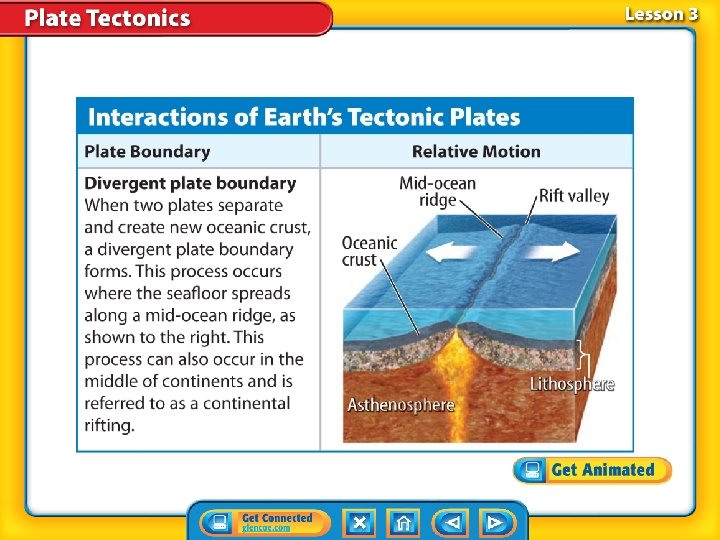 Plate Tectonics

Lesson 3

Interactions of Earth's Tectonic Plates

| Plate Boundary | Relative Motion |
|---|---|
| **Divergent plate boundary** When two plates separate and create new oceanic crust, a divergent plate boundary forms. This process occurs where the seafloor spreads along a mid-ocean ridge, as shown to the right. This process can also occur in the middle of continents and is referred to as a continental rifting. | Mid-ocean ridge Rift valley Oceanic crust Lithosphere Asthenosphere |

Get Animated

Get Connected glencoe.com